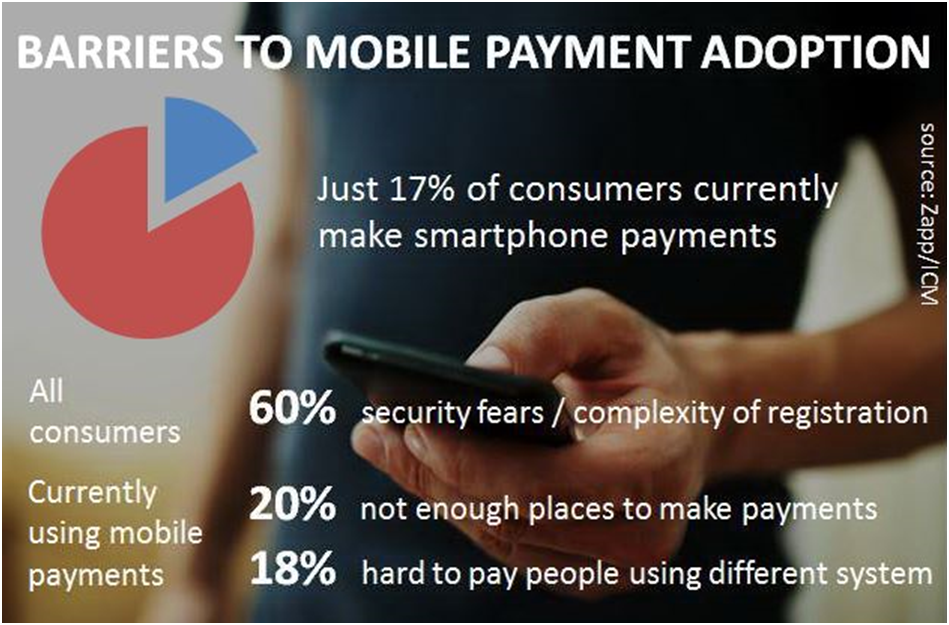 BARRIERS TO MOBILE PAYMENT ADOPTION

Just 17% of consumers currently make smartphone payments

source: Zapp/ICM

All consumers 60% security fears / complexity of registration

Currently using mobile payments 20% not enough places to make payments

18% hard to pay people using different system